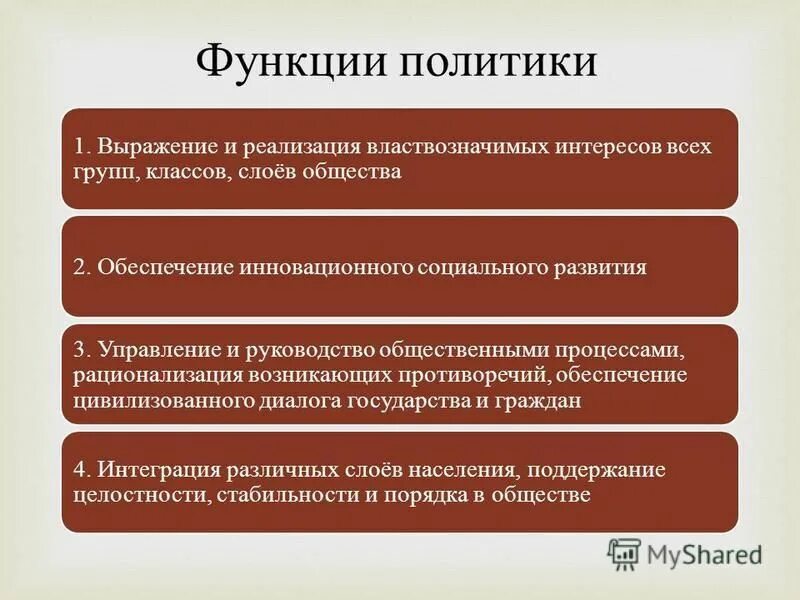 Функции политики

1. Выражение и реализация властвозначимых интересов всех групп, классов, слоёв общества

2. Обеспечение инновационного социального развития

3. Управление и руководство общественными процессами, рационализация возникающих противоречий, обеспечение цивилизованного диалога государства и граждан

4. Интеграция различных слоёв населения, поддержание целостности, стабильности и порядка в обществе

MyShared